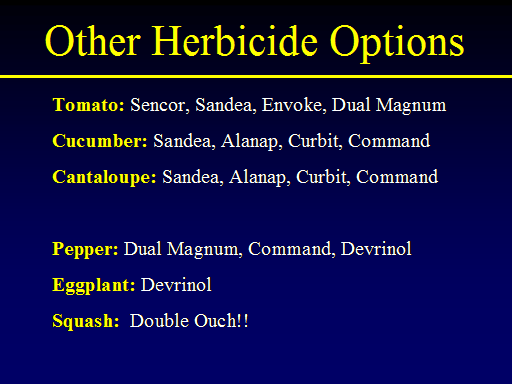 Other Herbicide Options

Tomato: Sencor, Sandea, Envoke, Dual Magnum

Cucumber: Sandea, Alanap, Curbit, Command

Cantaloupe: Sandea, Alanap, Curbit, Command

Pepper: Dual Magnum, Command, Devrinol

Eggplant: Devrinol

Squash: Double Ouch!!